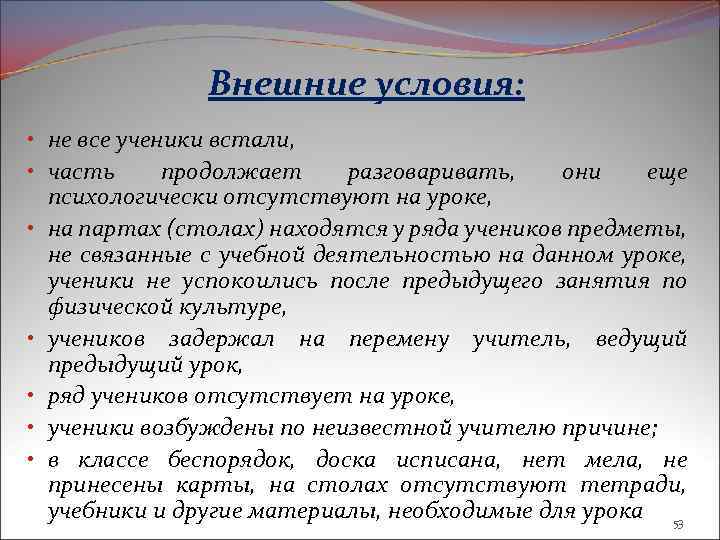 Внешние условия:

• не все ученики встали,
• часть продолжает разговаривать, они еще психологически отсутствуют на уроке,
• на партах (столах) находятся у ряда учеников предметы, не связанные с учебной деятельностью на данном уроке, ученики не успокоились после предыдущего занятия по физической культуре,
• учеников задержал на перемену учитель, ведущий предыдущий урок,
• ряд учеников отсутствует на уроке,
• ученики возбуждены по неизвестной учителю причине;
• в классе беспорядок, доска исписана, нет мела, не принесены карты, на столах отсутствуют тетради, учебники и другие материалы, необходимые для урока

53